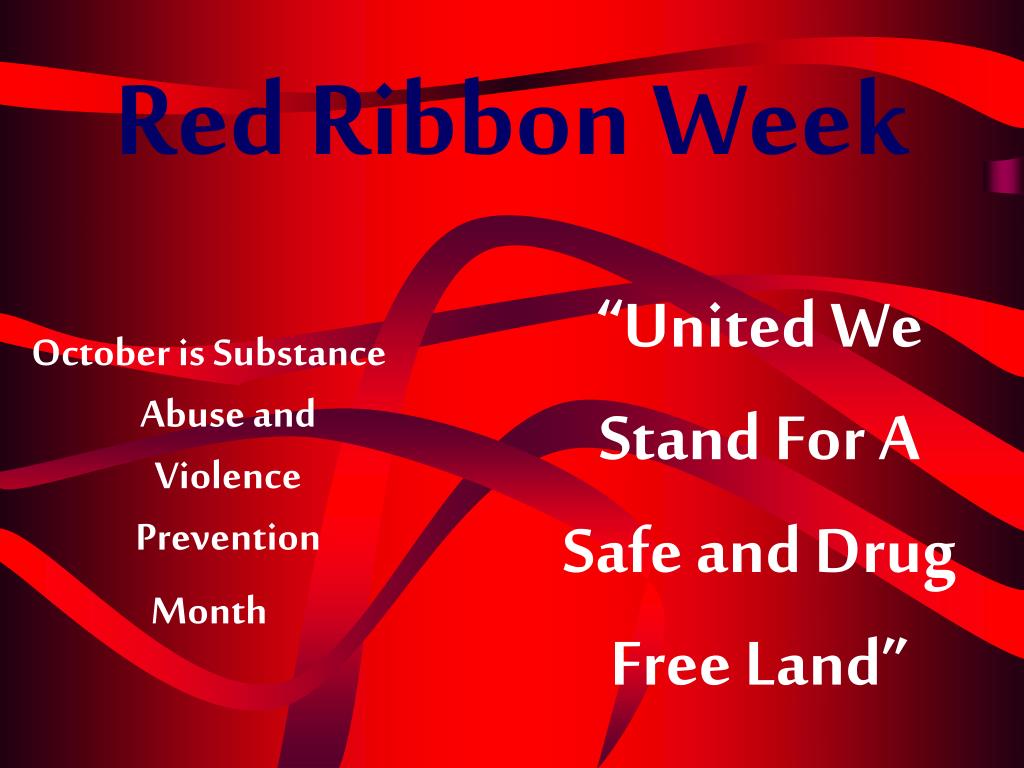 Red Ribbon Week

October is Substance Abuse and Violence Prevention Month

“United We Stand For A Safe and Drug Free Land”